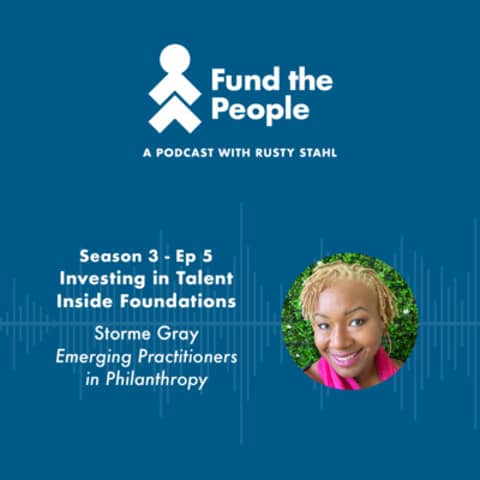 Fund the People

A PODCAST WITH RUSTY STAHL

Season 3 - Ep 5
Investing in Talent Inside Foundations

Storme Gray
Emerging Practitioners in Philanthropy